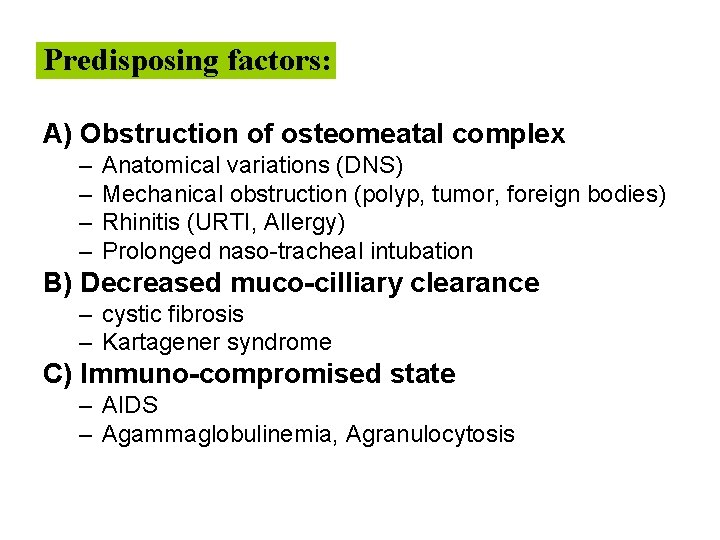 Predisposing factors:

A) Obstruction of osteomeatal complex
– Anatomical variations (DNS)
– Mechanical obstruction (polyp, tumor, foreign bodies)
– Rhinitis (URTI, Allergy)
– Prolonged naso-tracheal intubation
B) Decreased muco-cilliary clearance
– cystic fibrosis
– Kartagener syndrome
C) Immuno-compromised state
– AIDS
– Agammaglobulinemia, Agranulocytosis